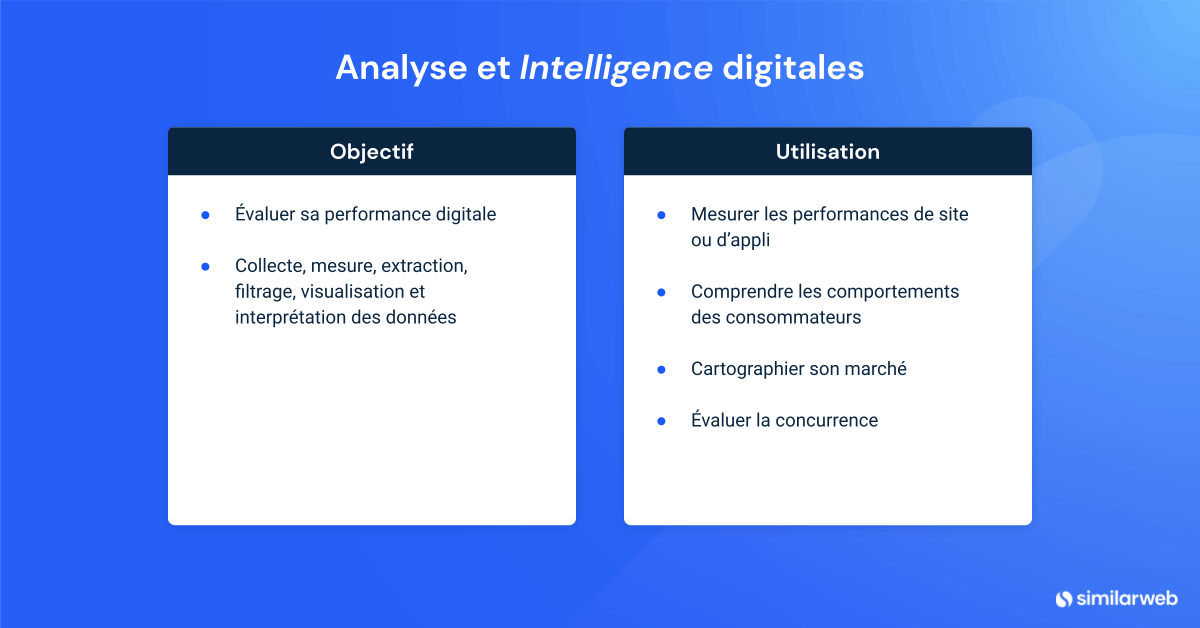 Analyse et Intelligence digitales

Objectif

- Évaluer sa performance digitale
- Collecte, mesure, extraction, filtrage, visualisation et interprétation des données

Utilisation

- Mesurer les performances de site ou d'appli
- Comprendre les comportements des consommateurs
- Cartographier son marché
- Évaluer la concurrence

similarweb